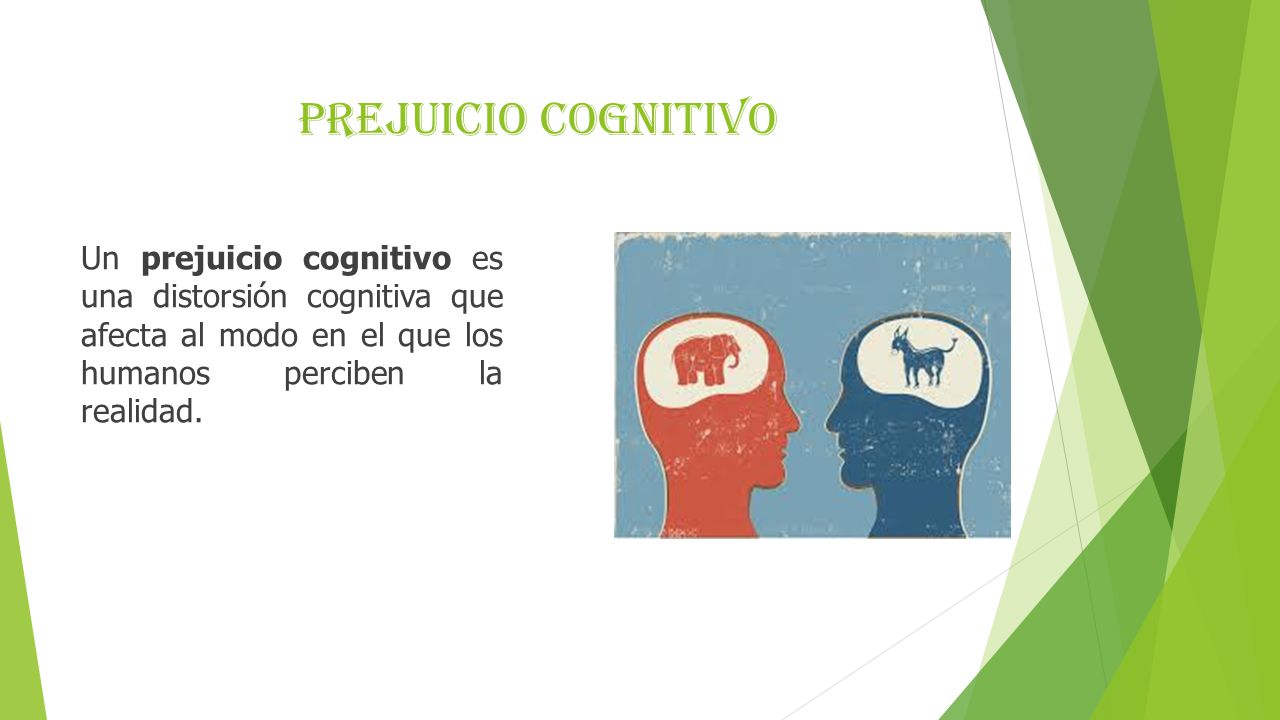 PREJUICIO COGNITIVO

Un prejuicio cognitivo es una distorsión cognitiva que afecta al modo en el que los humanos perciben la realidad.